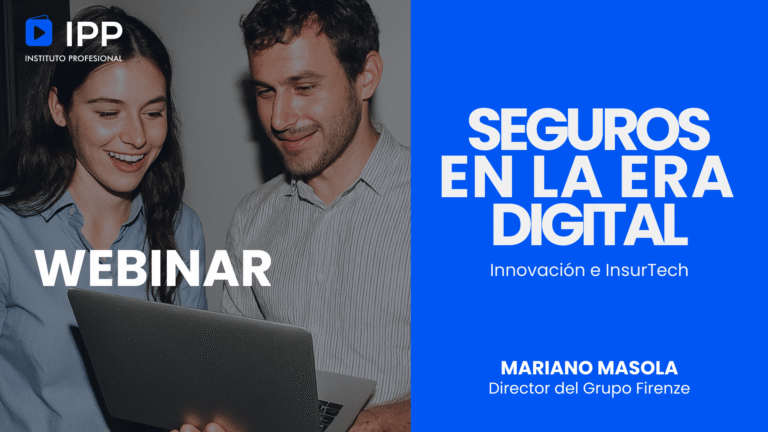 IPP
INSTITUTO PROFESIONAL

WEBINAR

SEGUROS EN LA ERA DIGITAL

Innovación e InsurTech

MARIANO MASOLA
Director del Grupo Firenze